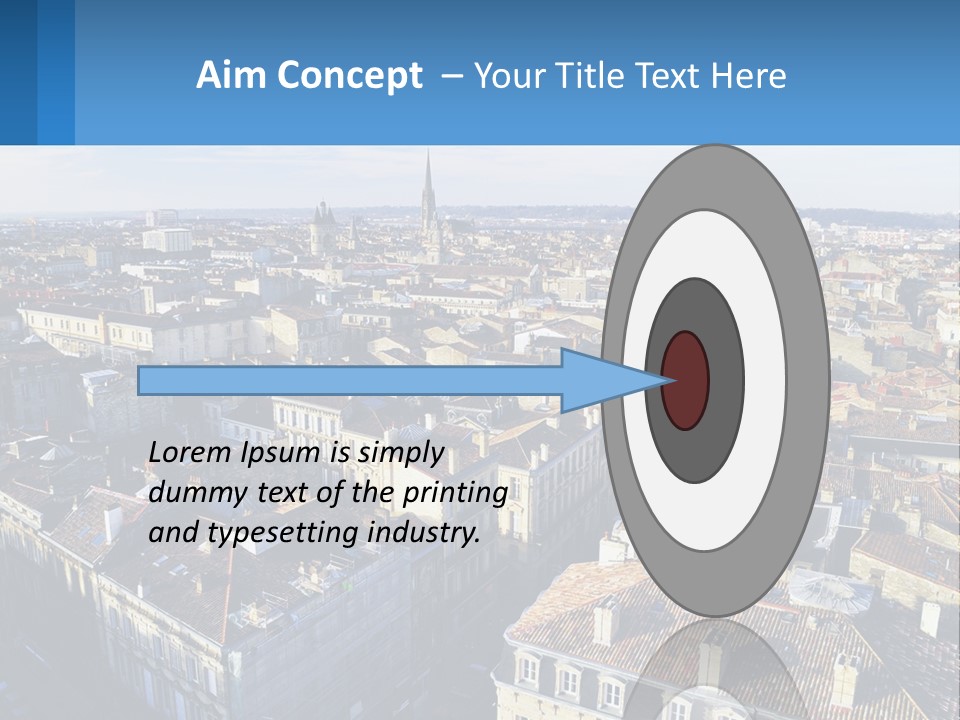 Aim Concept – Your Title Text Here

Lorem Ipsum is simply dummy text of the printing and typesetting industry.